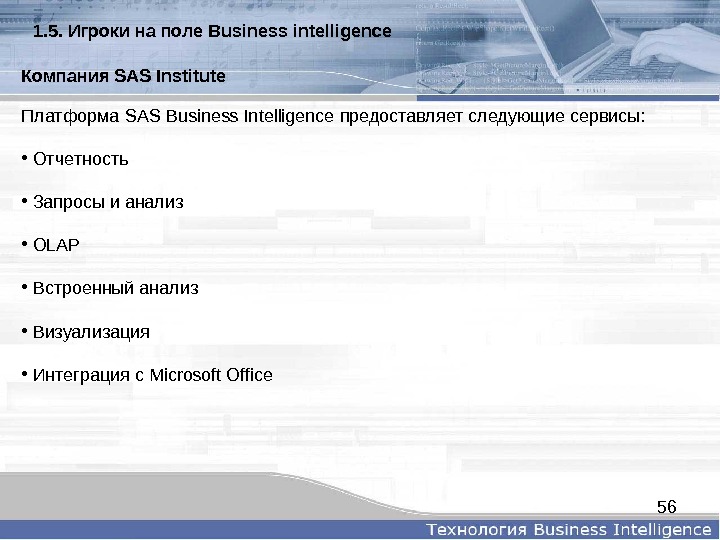 1.5. Игроки на поле Business intelligence

Компания SAS Institute

Платформа SAS Business Intelligence предоставляет следующие сервисы:

• Отчетность

• Запросы и анализ

• OLAP

• Встроенный анализ

• Визуализация

• Интеграция с Microsoft Office

56

Технология Business Intelligence